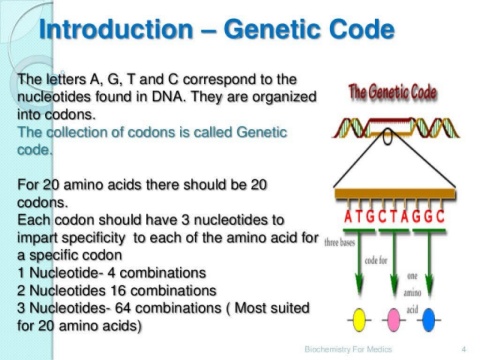 Introduction – Genetic Code

The letters A, G, T and C correspond to the nucleotides found in DNA. They are organized into codons.
The collection of codons is called Genetic code.

For 20 amino acids there should be 20 codons.
Each codon should have 3 nucleotides to impart specificity to each of the amino acid for a specific codon
1 Nucleotide- 4 combinations
2 Nucleotides 16 combinations
3 Nucleotides- 64 combinations ( Most suited for 20 amino acids)

The Genetic Code

A T G C T A G G C

three bases

code for

one amino acid

Biochemistry For Medics

4